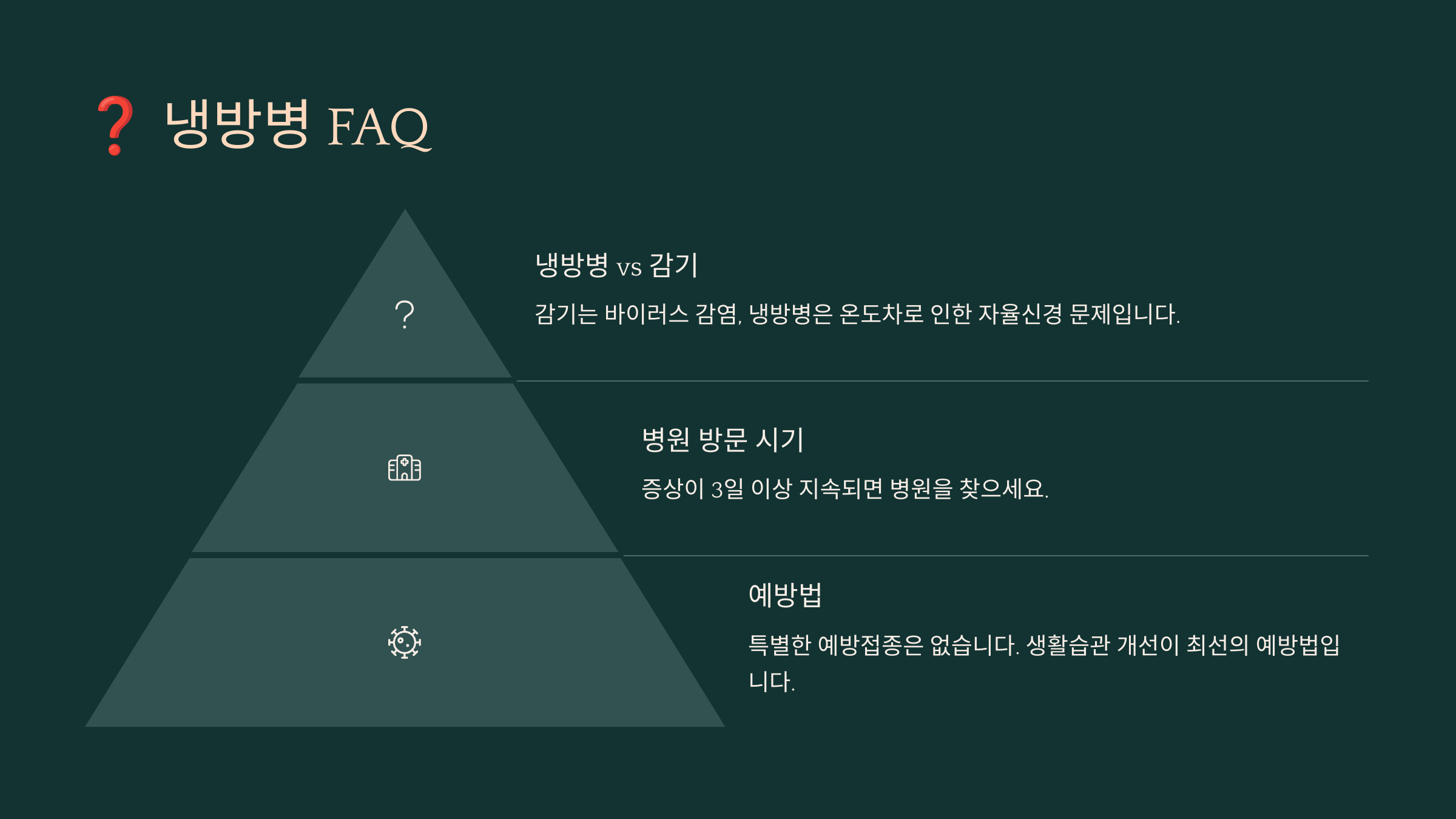 ❓ 냉방병 FAQ

?

냉방병 vs 감기

감기는 바이러스 감염, 냉방병은 온도차로 인한 자율신경 문제입니다.

병원 방문 시기

증상이 3일 이상 지속되면 병원을 찾으세요.

예방법

특별한 예방접종은 없습니다. 생활습관 개선이 최선의 예방법입니다.